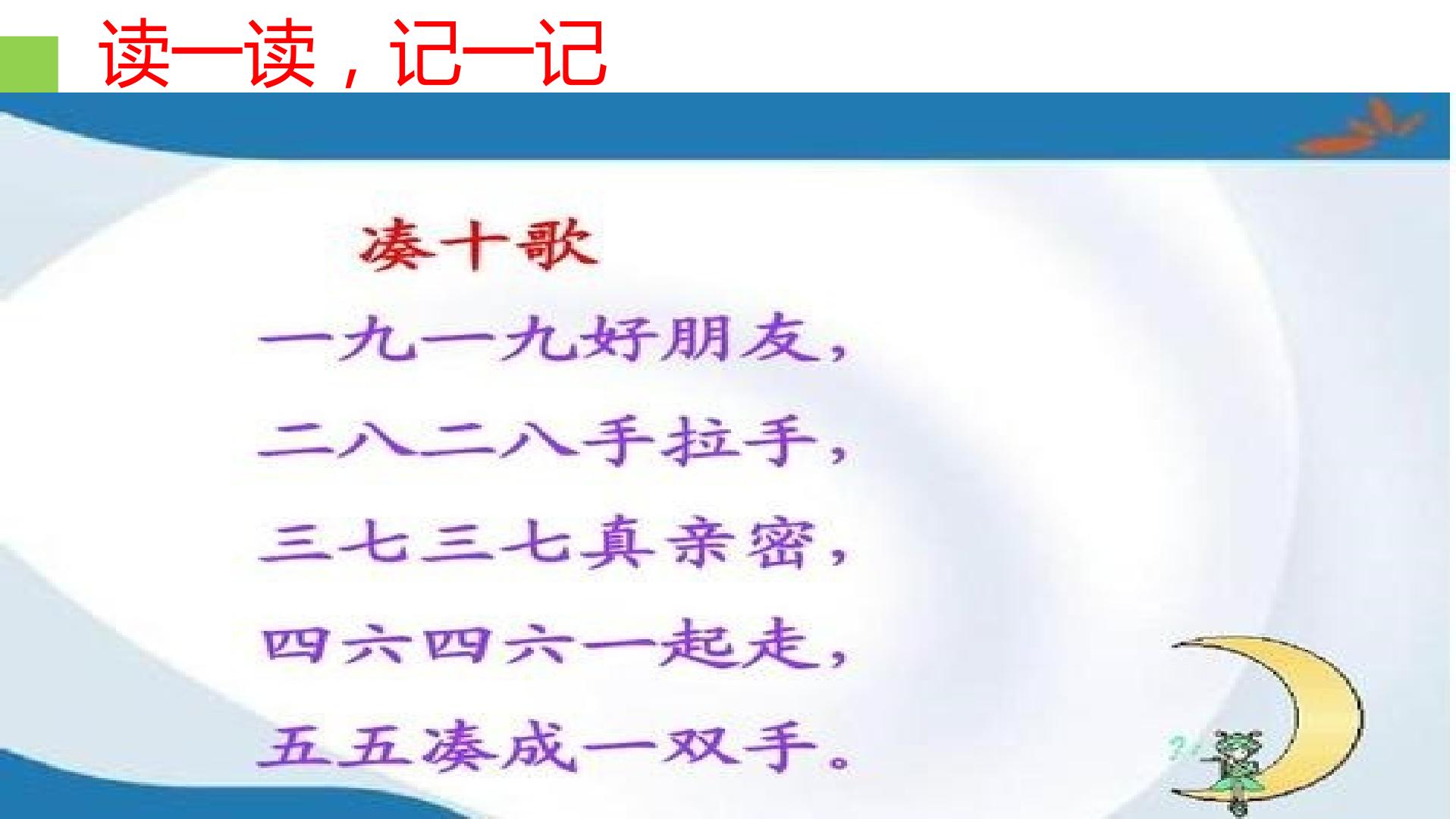 读一读，记一记

凑十歌

一九一九好朋友，

二八二八手拉手，

三七三七真亲密，

四六四六一起走，

五五凑成一双手。